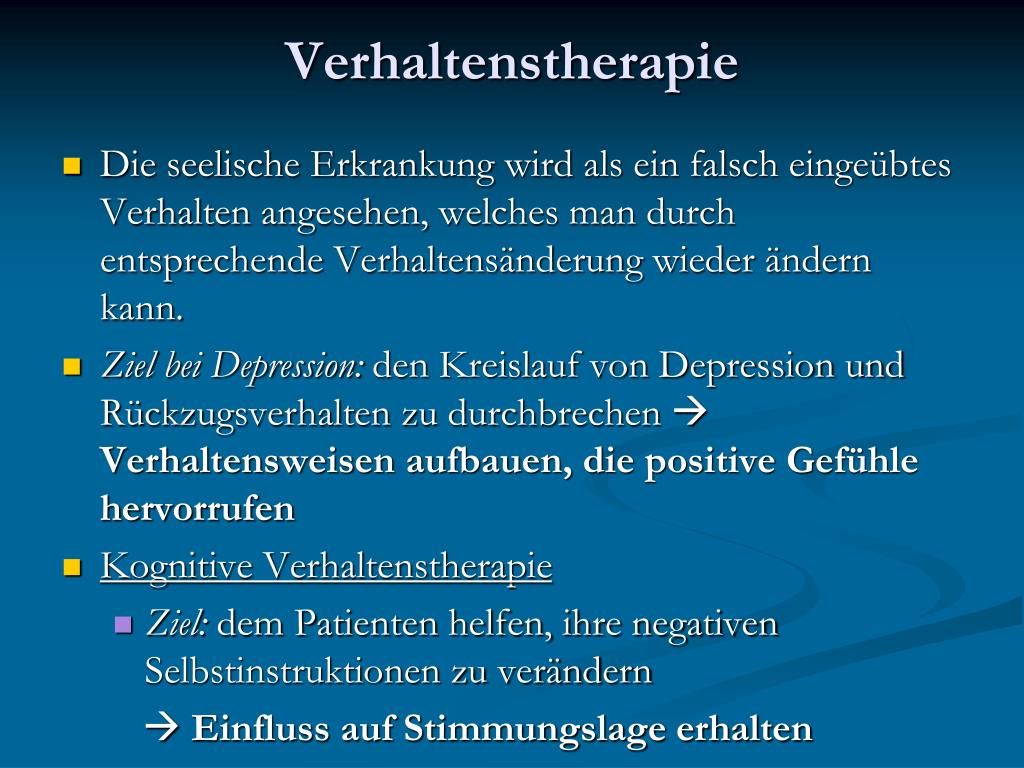 Verhaltenstherapie

Die seelische Erkrankung wird als ein falsch eingeübtes Verhalten angesehen, welches man durch entsprechende Verhaltensänderung wieder ändern kann.

Ziel bei Depression: den Kreislauf von Depression und Rückzugsverhalten zu durchbrechen → Verhaltensweisen aufbauen, die positive Gefühle hervorrufen

Kognitive Verhaltenstherapie

Ziel: dem Patienten helfen, ihre negativen Selbstinstruktionen zu verändern

→ Einfluss auf Stimmungslage erhalten